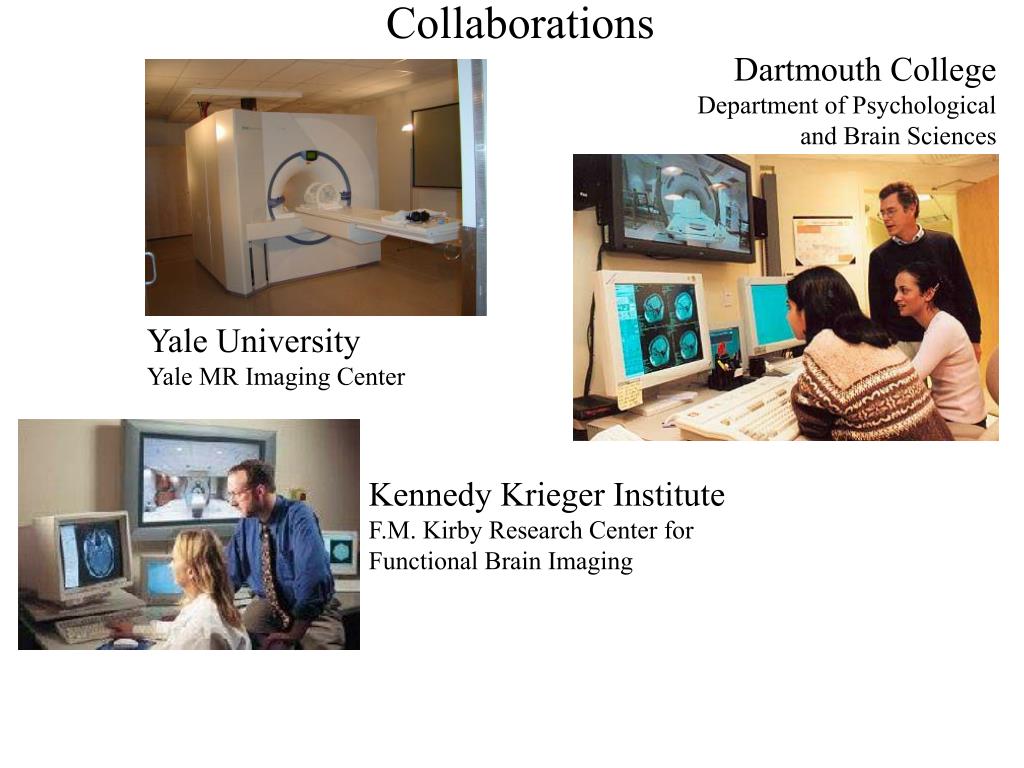 Collaborations

Dartmouth College
Department of Psychological and Brain Sciences

Yale University
Yale MR Imaging Center

Kennedy Krieger Institute
F.M. Kirby Research Center for Functional Brain Imaging